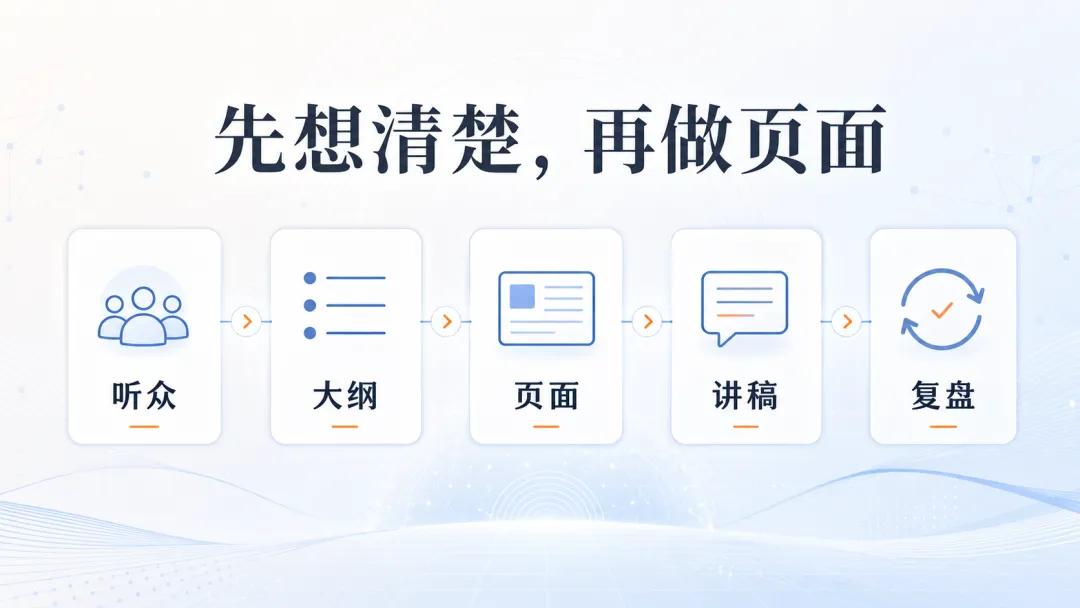 先想清楚，再做页面

听众

大纲

页面

讲稿

复盘